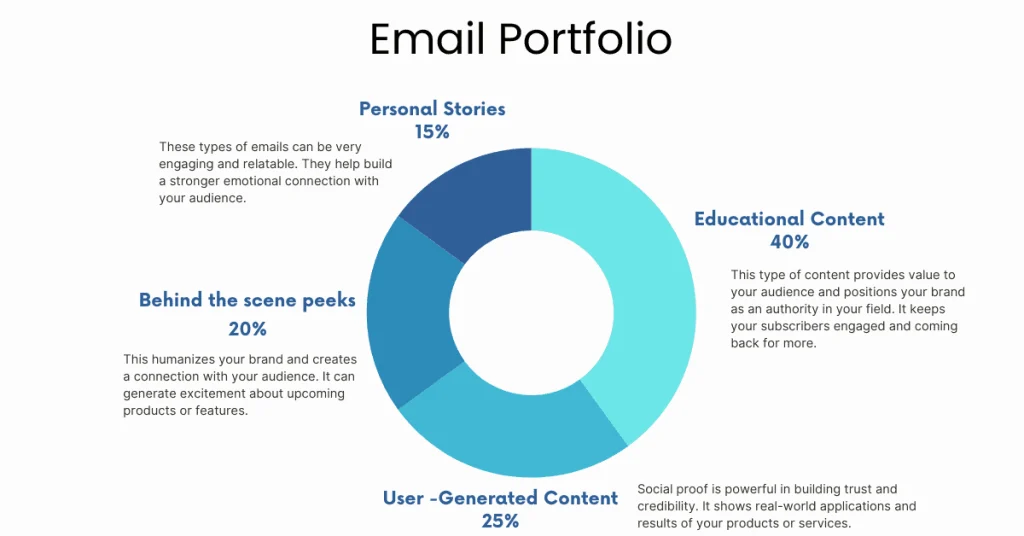 Email Portfolio

Personal Stories
15%

These types of emails can be very engaging and relatable. They help build a stronger emotional connection with your audience.

Educational Content
40%

This type of content provides value to your audience and positions your brand as an authority in your field. It keeps your subscribers engaged and coming back for more.

Behind the scene peeks
20%

This humanizes your brand and creates a connection with your audience. It can generate excitement about upcoming products or features.

User -Generated Content
25%

Social proof is powerful in building trust and credibility. It shows real-world applications and results of your products or services.